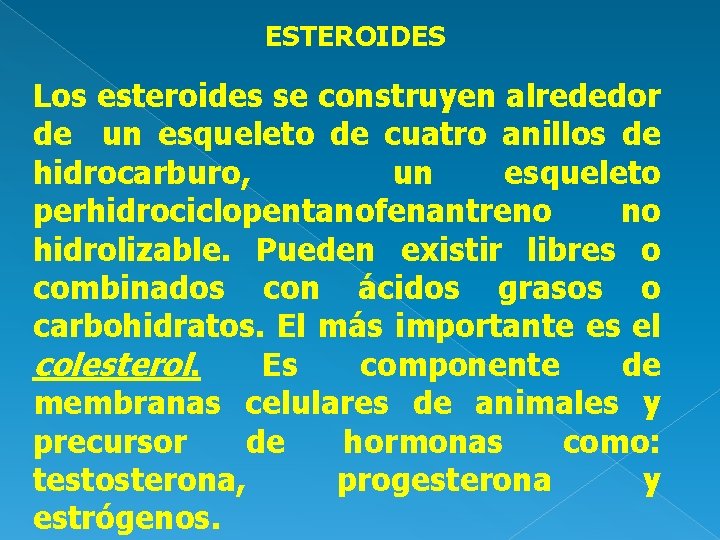 ESTEROIDES

Los esteroides se construyen alrededor de un esqueleto de cuatro anillos de hidrocarburo, un esqueleto perhidrociclopentanofenantreno no hidrolizable. Pueden existir libres o combinados con ácidos grasos o carbohidratos. El más importante es el colesterol. Es componente de membranas celulares de animales y precursor de hormonas como: testosterona, progesterona y estrógenos.